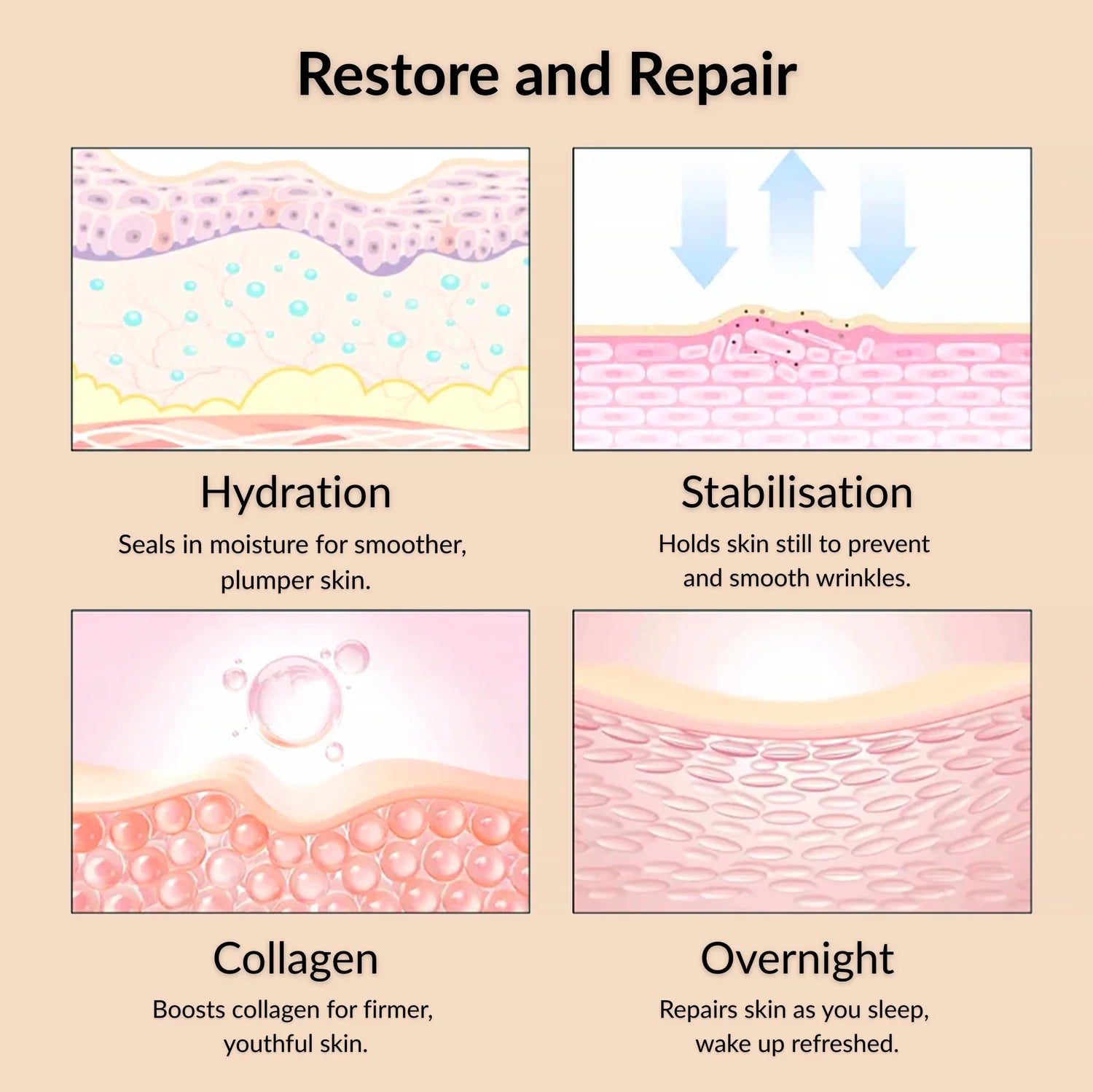 Restore and Repair

Hydration
Seals in moisture for smoother, plumper skin.

Stabilisation
Holds skin still to prevent and smooth wrinkles.

Collagen
Boosts collagen for firmer, youthful skin.

Overnight
Repairs skin as you sleep, wake up refreshed.